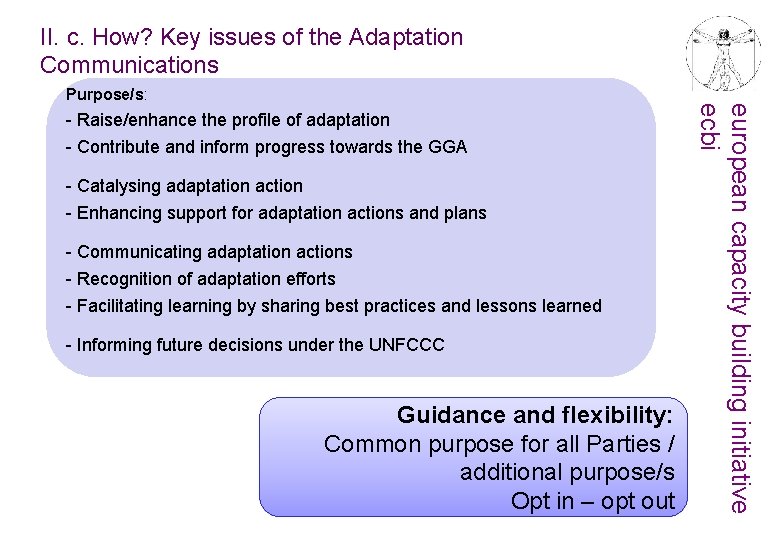 II. c. How? Key issues of the Adaptation Communications

Purpose/s:
- Raise/enhance the profile of adaptation
- Contribute and inform progress towards the GGA

- Catalysing adaptation action
- Enhancing support for adaptation actions and plans

- Communicating adaptation actions
- Recognition of adaptation efforts
- Facilitating learning by sharing best practices and lessons learned

- Informing future decisions under the UNFCCC

Guidance and flexibility:
Common purpose for all Parties / additional purpose/s
Opt in – opt out

european capacity building initiative
ecbi